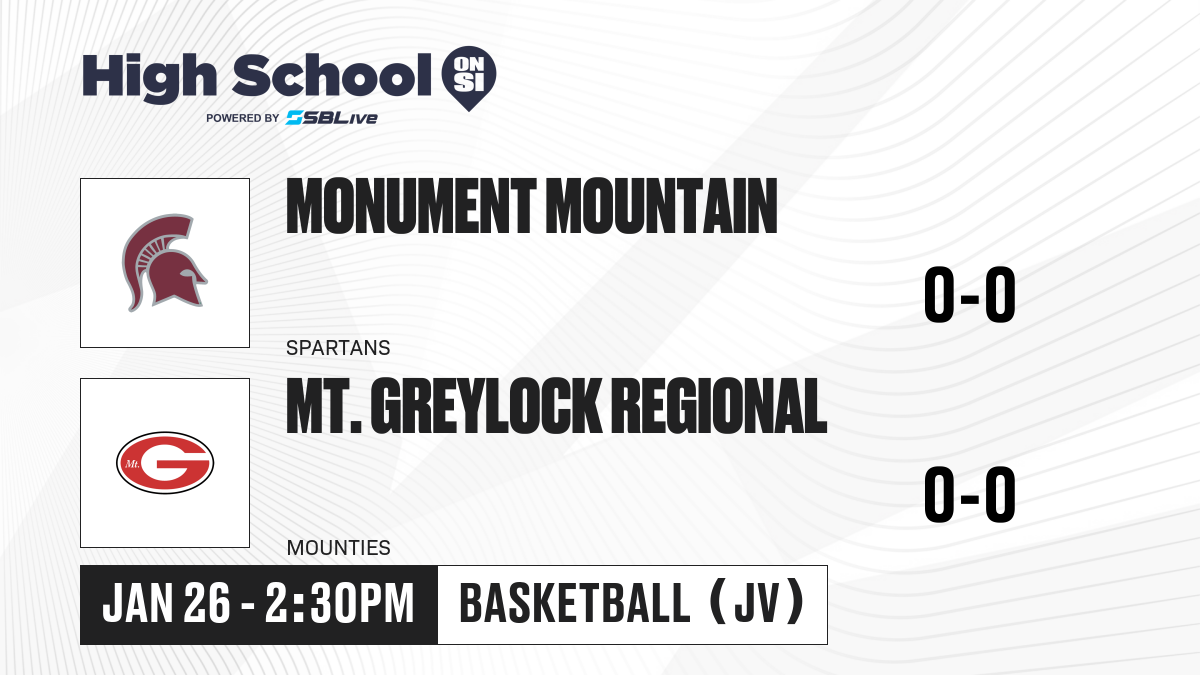 High School ON SI
POWERED BY SBLive

MONUMENT MOUNTAIN
0-0
SPARTANS

Mt. G

MT. GREYLOCK REGIONAL
0-0
MOUNTIES

JAN 26 - 2:30PM
BASKETBALL (JV)